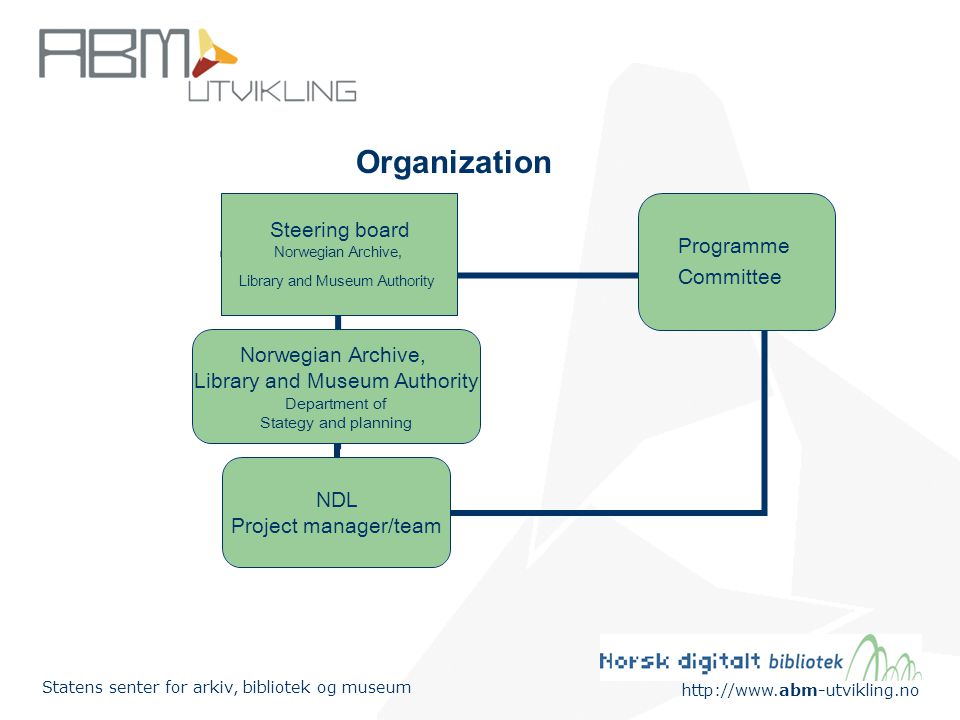 ABM UTVIKLING

Organization

Steering board
Norwegian Archive,
Library and Museum Authority

Programme
Committee

Norwegian Archive,
Library and Museum Authority
Department of
Stategy and planning

NDL
Project manager/team

Statens senter for arkiv, bibliotek og museum

Norsk digitalt bibliotek

http://www.abm-utvikling.no